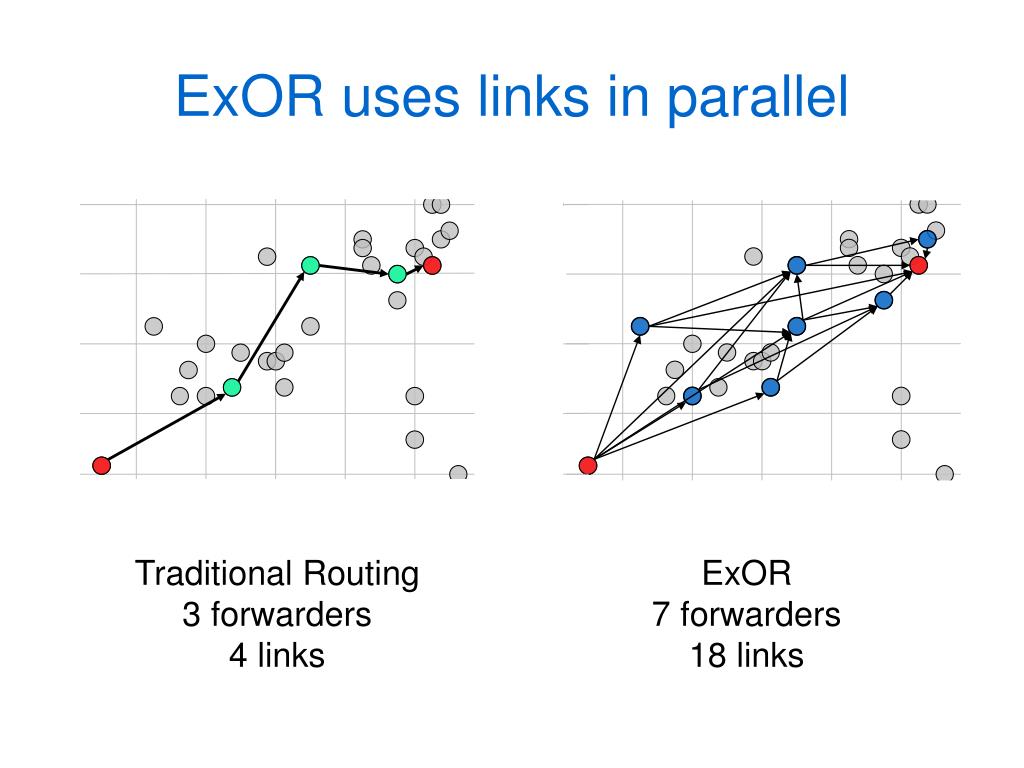 ExOR uses links in parallel

Traditional Routing
3 forwarders
4 links

ExOR
7 forwarders
18 links